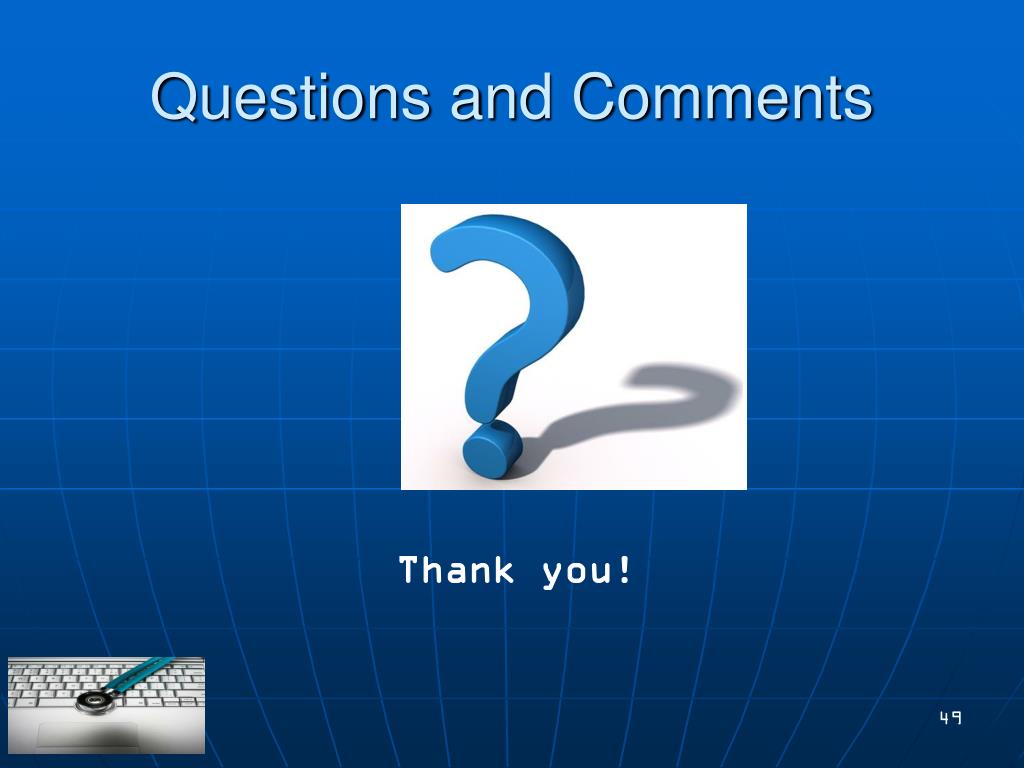 Questions and Comments

Thank you!

49